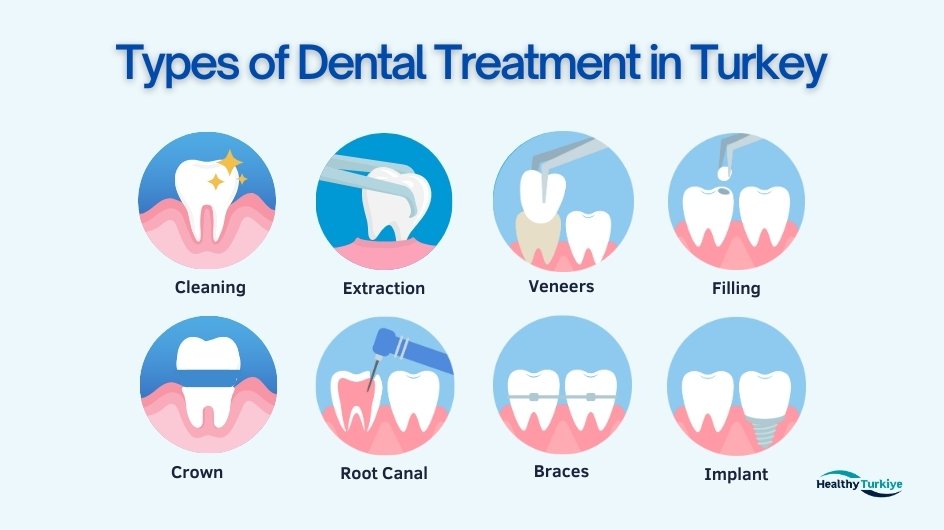 Types of Dental Treatment in Turkey

Cleaning

Extraction

Veneers

Filling

Crown

Root Canal

Braces

Implant

Healthy Turkiye